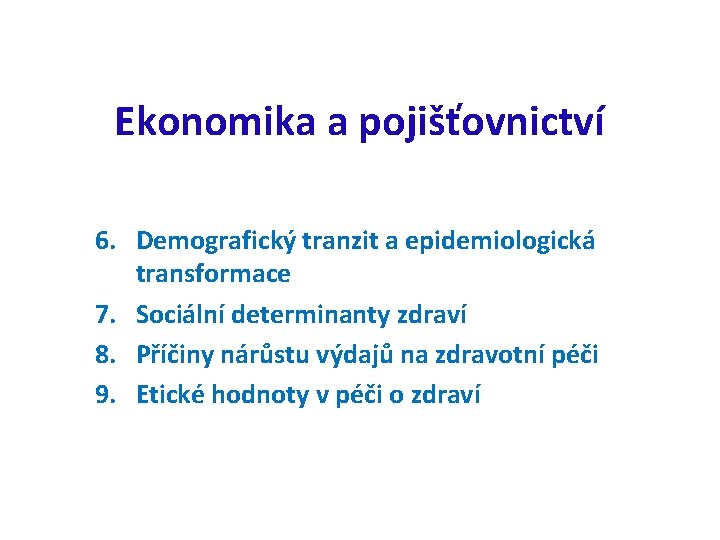 Ekonomika a pojišťovnictví

6. Demografický tranzit a epidemiologická transformace
7. Sociální determinanty zdraví
8. Příčiny nárůstu výdajů na zdravotní péči
9. Etické hodnoty v péči o zdraví